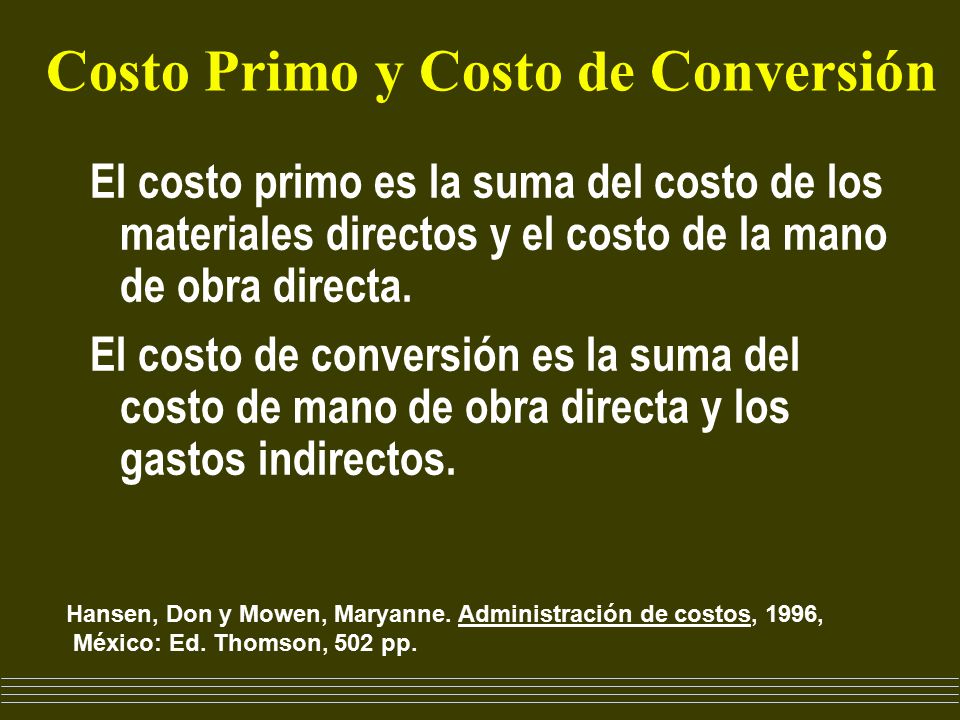 Costo Primo y Costo de Conversión

El costo primo es la suma del costo de los materiales directos y el costo de la mano de obra directa.

El costo de conversión es la suma del costo de mano de obra directa y los gastos indirectos.

Hansen, Don y Mowen, Maryanne. Administración de costos, 1996, México: Ed. Thomson, 502 pp.